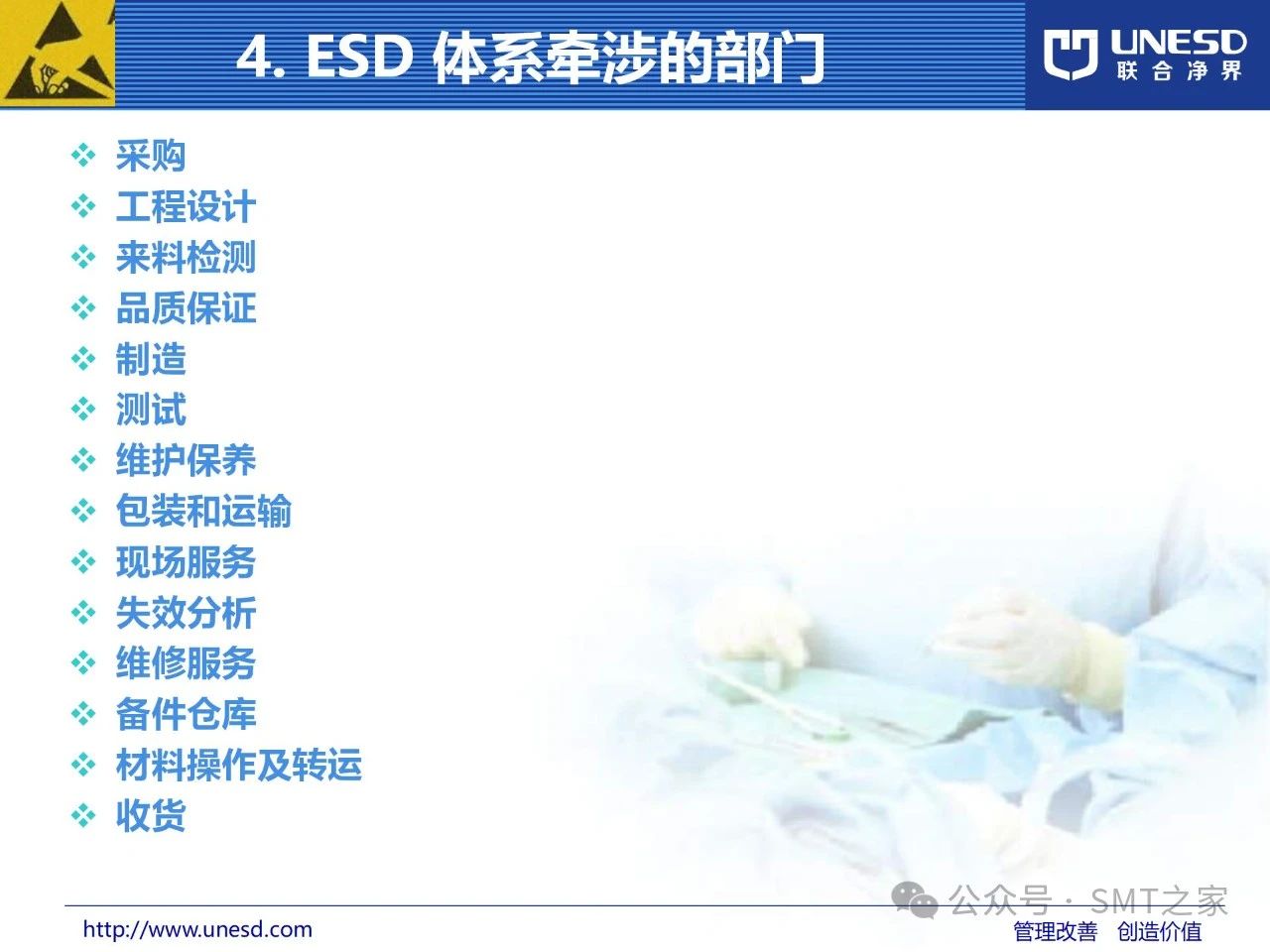 4. ESD 体系牵涉的部门

UNESD 联合净界

❖ 采购
❖ 工程设计
❖ 来料检测
❖ 品质保证
❖ 制造
❖ 测试
❖ 维护保养
❖ 包装和运输
❖ 现场服务
❖ 失效分析
❖ 维修服务
❖ 备件仓库
❖ 材料操作及转运
❖ 收货

公众号 · SMT之家

http://www.unesd.com

管理改善 创造价值